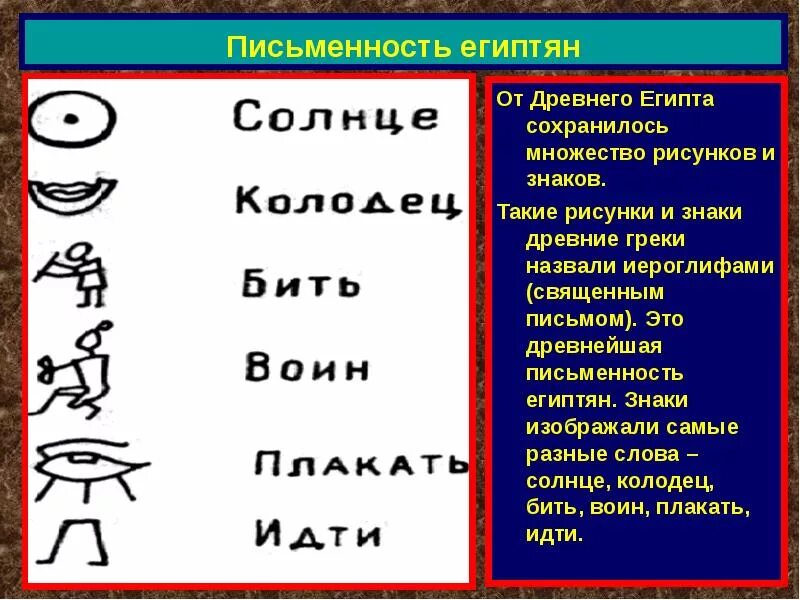 Письменность египтян

Солнце

Колодец

Бить

Воин

Плакать

Идти

От Древнего Египта сохранилось множество рисунков и знаков.

Такие рисунки и знаки древние греки назвали иероглифами (священным письмом). Это древнейшая письменность египтян. Знаки изображали самые разные слова – солнце, колодец, бить, воин, плакать, идти.